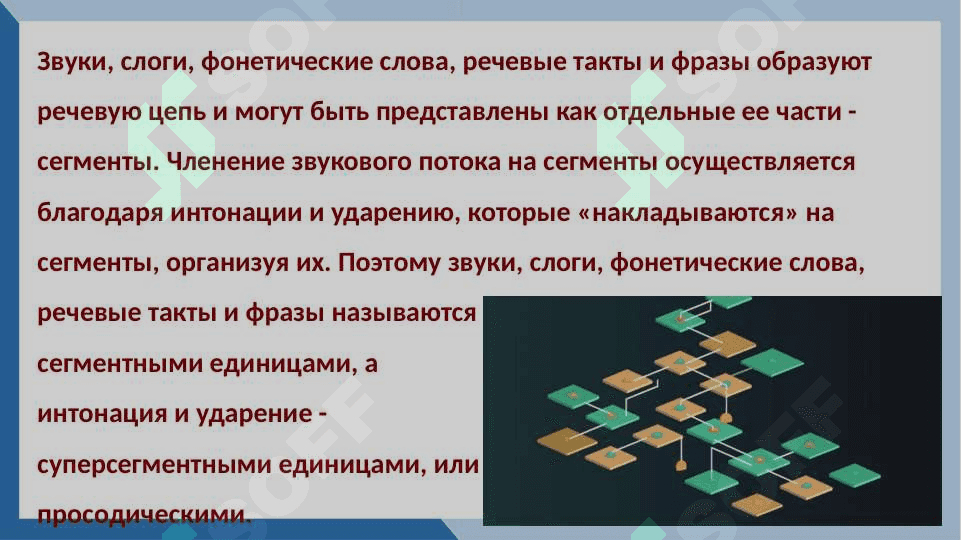 Звуки, слоги, фонетические слова, речевые такты и фразы образуют речевую цепь и могут быть представлены как отдельные ее части - сегменты. Членение звукового потока на сегменты осуществляется благодаря интонации и ударению, которые «накладываются» на сегменты, организуя их. Поэтому звуки, слоги, фонетические слова, речевые такты и фразы называются сегментными единицами, а интонация и ударение - суперсегментными единицами, или просодическими.